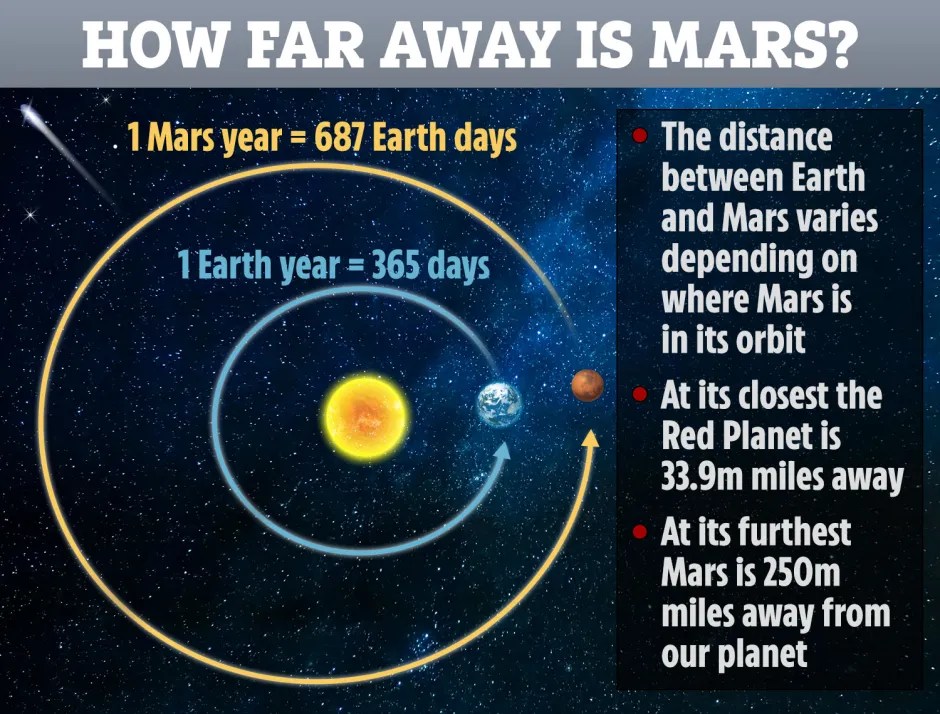 HOW FAR AWAY IS MARS?

1 Mars year = 687 Earth days

1 Earth year = 365 days

The distance between Earth and Mars varies depending on where Mars is in its orbit

At its closest the Red Planet is 33.9m miles away

At its furthest Mars is 250m miles away from our planet